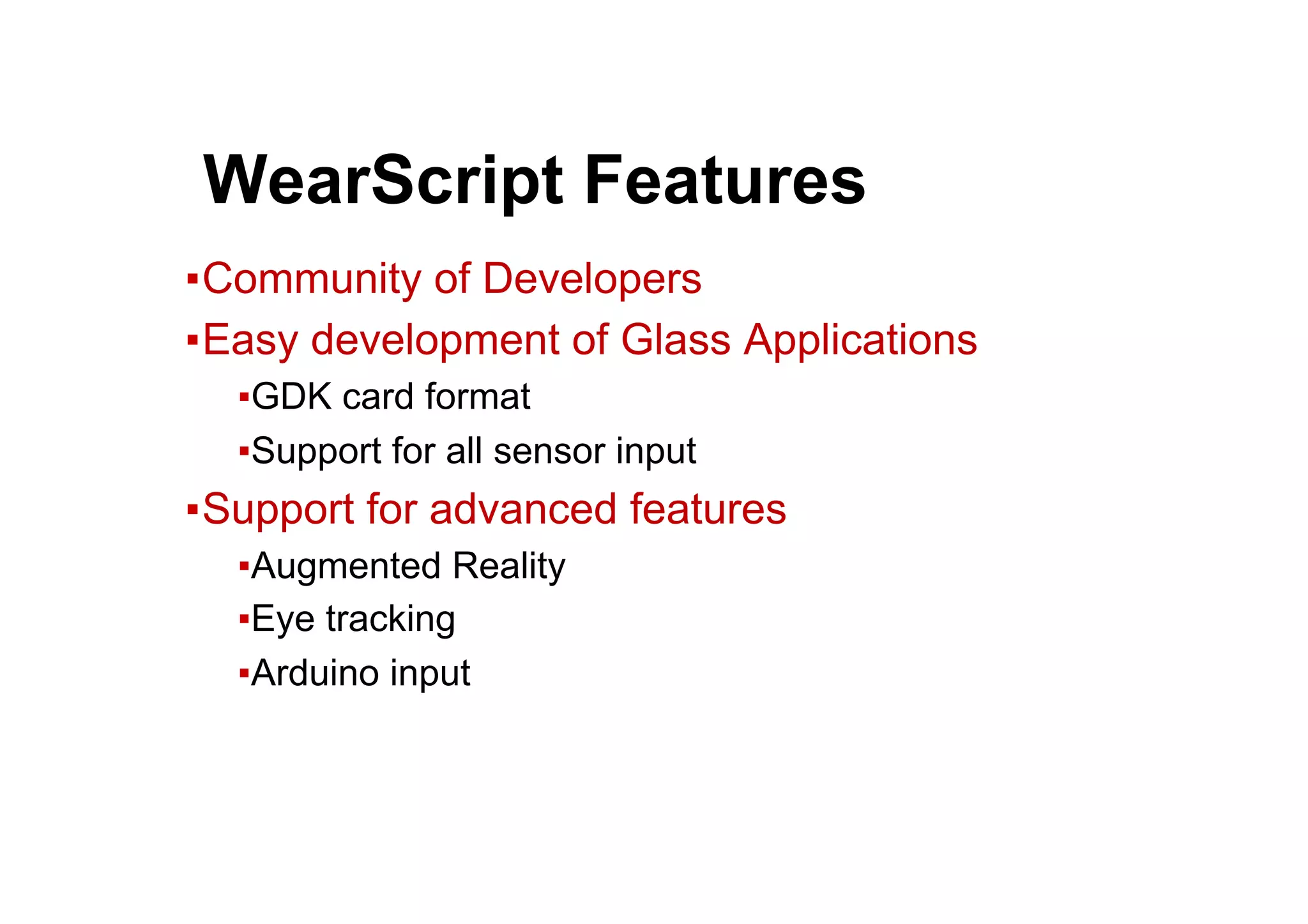 WearScript Features

▪Community of Developers

▪Easy development of Glass Applications

▪GDK card format

▪Support for all sensor input

▪Support for advanced features

▪Augmented Reality

▪Eye tracking

▪Arduino input